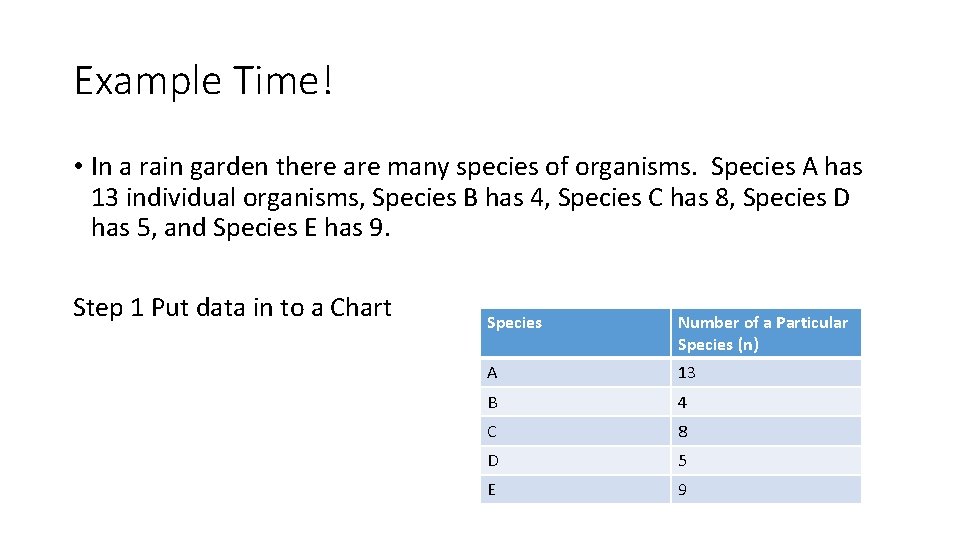 Example Time!

• In a rain garden there are many species of organisms. Species A has 13 individual organisms, Species B has 4, Species C has 8, Species D has 5, and Species E has 9.

Step 1 Put data in to a Chart

| Species | Number of a Particular Species (n) |
|---|---|
| A | 13 |
| B | 4 |
| C | 8 |
| D | 5 |
| E | 9 |